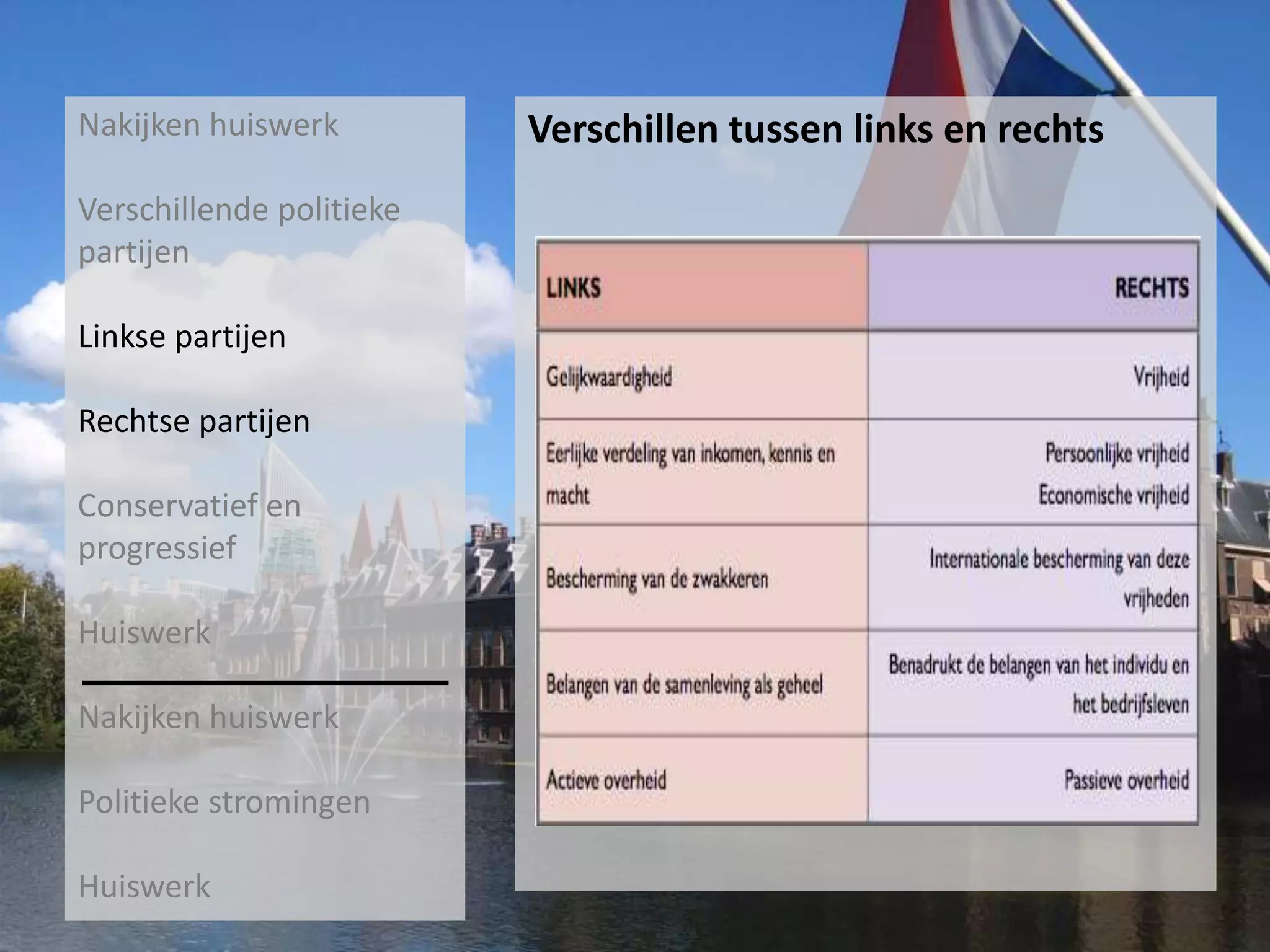 Nakijken huiswerk

Verschillende politieke partijen

Linkse partijen

Rechtse partijen

Conservatief en progressief

Huiswerk

Nakijken huiswerk

Politieke stromingen

Huiswerk

Verschillen tussen links en rechts

| LINKS | RECHTS |
|---|---|
| Gelijkwaardigheid | Vrijheid |
| Eerlijke verdeling van inkomen, kennis en macht | Persoonlijke vrijheid Economische vrijheid |
| Bescherming van de zwakkeren | Internationale bescherming van deze vrijheden |
| Belangen van de samenleving als geheel | Benadrukt de belangen van het individu en het bedrijfsleven |
| Actieve overheid | Passieve overheid |